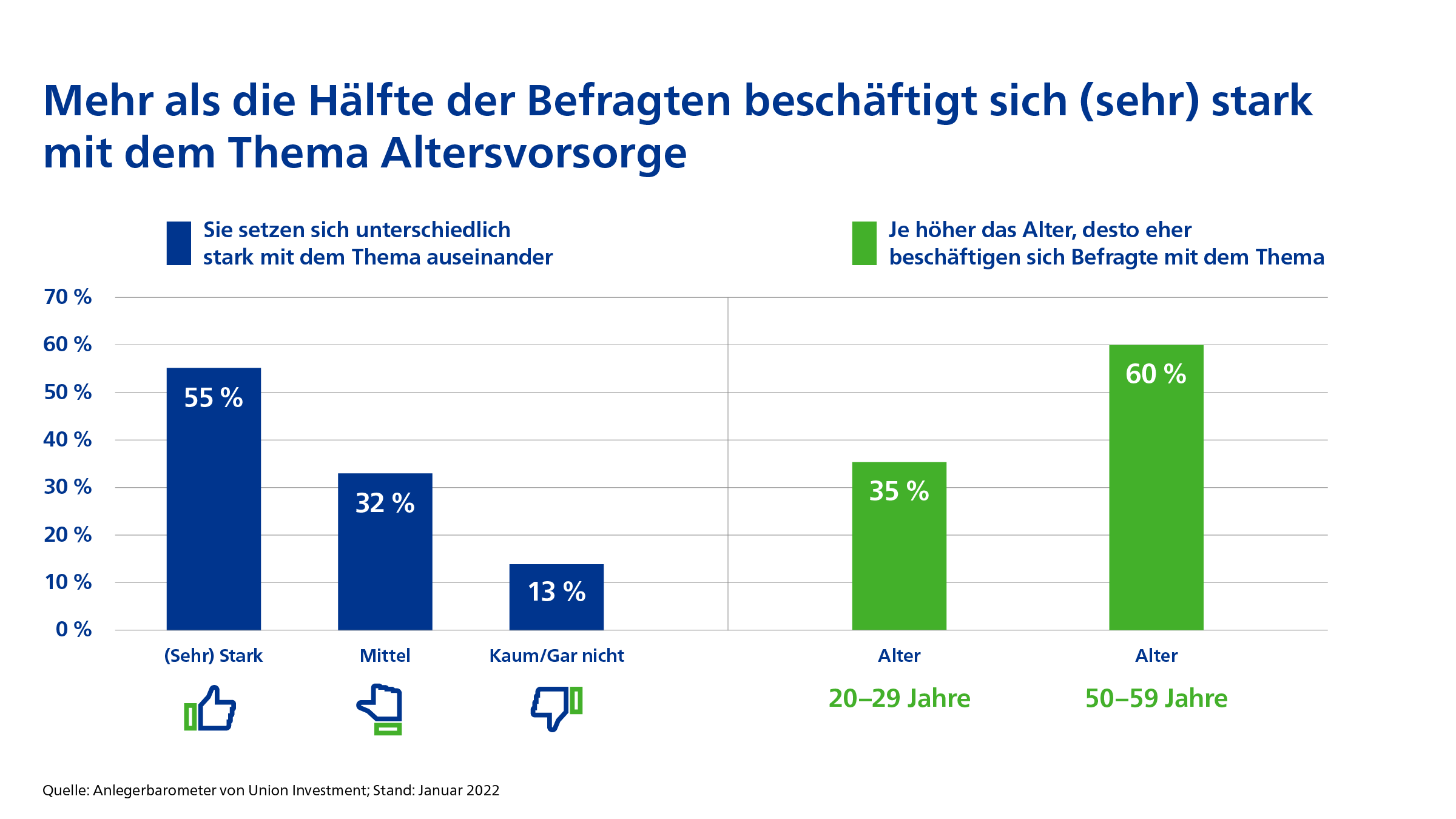 Mehr als die Hälfte der Befragten beschäftigt sich (sehr) stark mit dem Thema Altersvorsorge

Sie setzen sich unterschiedlich stark mit dem Thema auseinander

Je höher das Alter, desto eher beschäftigen sich Befragte mit dem Thema

70 %
60 %
50 %
40 %
30 %
20 %
10 %
0 %

55 %
32 %
13 %
35 %
60 %

(Sehr) Stark
Mittel
Kaum/Gar nicht
Alter
20–29 Jahre
Alter
50–59 Jahre

Quelle: Anlegerbarometer von Union Investment; Stand: Januar 2022